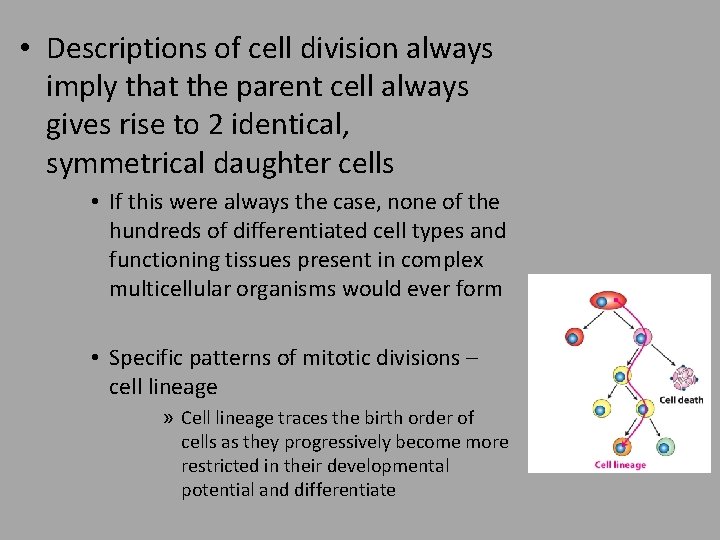 • Descriptions of cell division always imply that the parent cell always gives rise to 2 identical, symmetrical daughter cells

• If this were always the case, none of the hundreds of differentiated cell types and functioning tissues present in complex multicellular organisms would ever form

• Specific patterns of mitotic divisions – cell lineage

» Cell lineage traces the birth order of cells as they progressively become more restricted in their developmental potential and differentiate

Cell death

Cell lineage